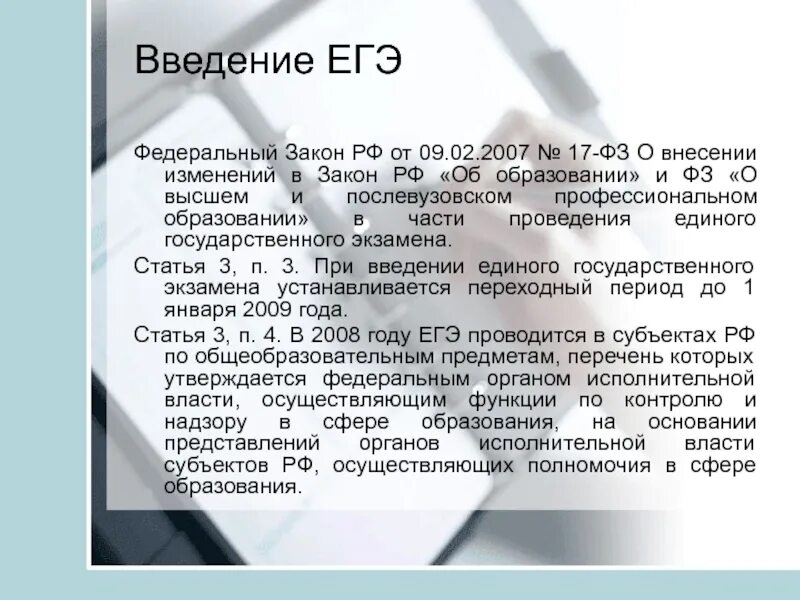 Введение ЕГЭ

Федеральный Закон РФ от 09.02.2007 № 17-ФЗ О внесении изменений в Закон РФ «Об образовании» и ФЗ «О высшем и послевузовском профессиональном образовании» в части проведения единого государственного экзамена.

Статья 3, п. 3. При введении единого государственного экзамена устанавливается переходный период до 1 января 2009 года.

Статья 3, п. 4. В 2008 году ЕГЭ проводится в субъектах РФ по общеобразовательным предметам, перечень которых утверждается федеральным органом исполнительной власти, осуществляющим функции по контролю и надзору в сфере образования, на основании представлений органов исполнительной власти субъектов РФ, осуществляющих полномочия в сфере образования.